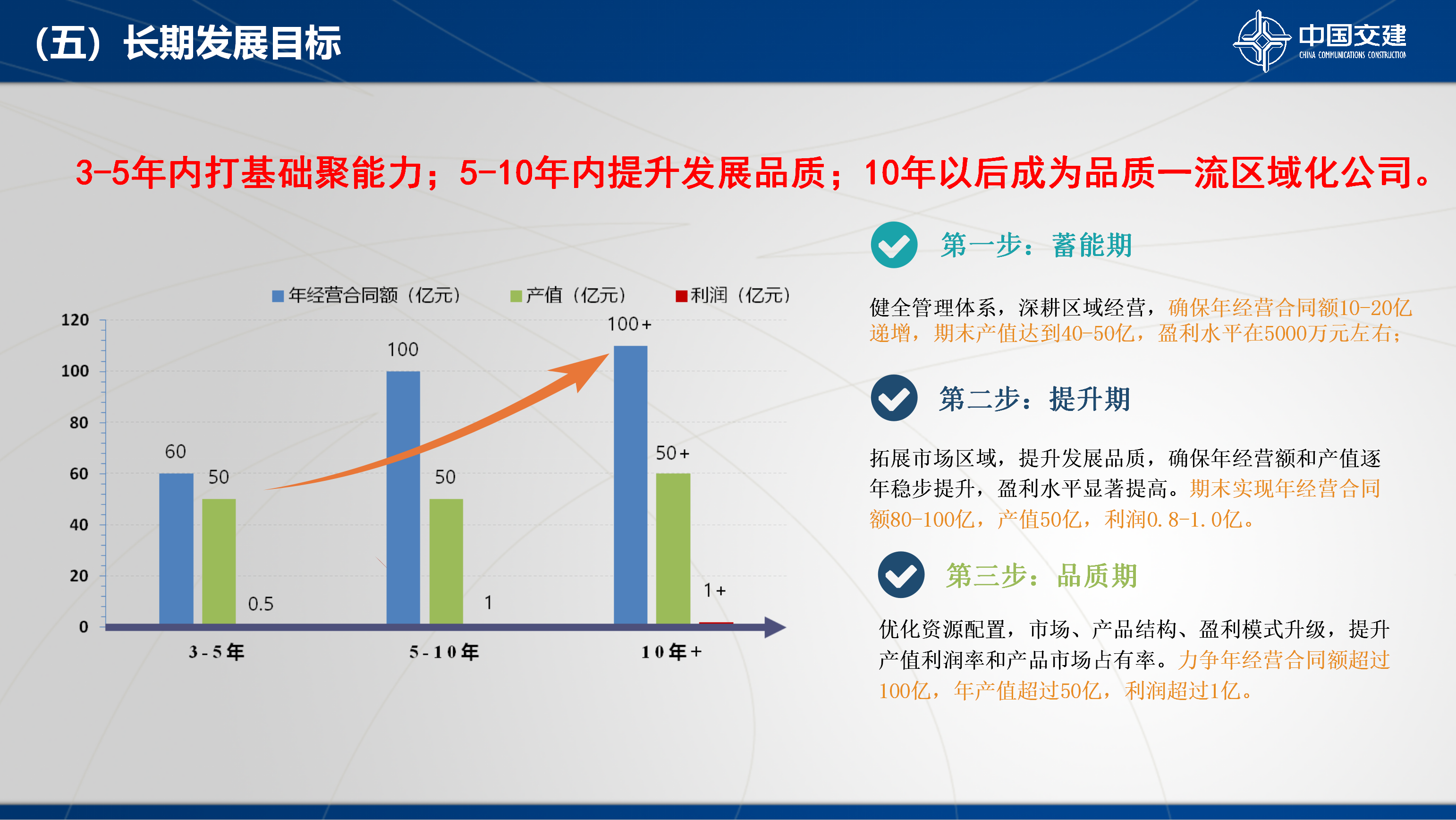 （五）长期发展目标

中国交建
CHINA COMMUNICATIONS CONSTRUCTION

3-5年内打基础聚能力；5-10年内提升发展品质；10年以后成为品质一流区域化公司。

年经营合同额（亿元） 产值（亿元） 利润（亿元）

120
100
80
60
40
20
0

60 50 0.5
100 50 1
100+ 50+ 1+

3-5年 5-10年 10年+

第一步：蓄能期

健全管理体系，深耕区域经营，确保年经营合同额10-20亿递增，期末产值达到40-50亿，盈利水平在5000万元左右；

第二步：提升期

拓展市场区域，提升发展品质，确保年经营额和产值逐年稳步提升，盈利水平显著提高。期末实现年经营合同额80-100亿，产值50亿，利润0.8-1.0亿。

第三步：品质期

优化资源配置，市场、产品结构、盈利模式升级，提升产值利润率和产品市场占有率。力争年经营合同额超过100亿，年产值超过50亿，利润超过1亿。